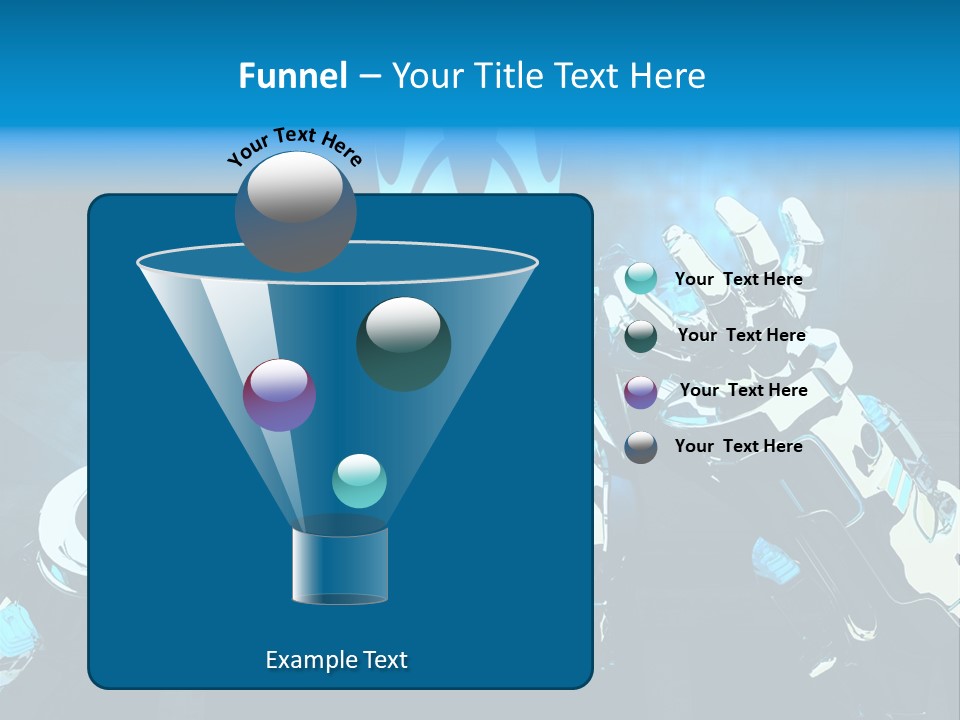 Funnel – Your Title Text Here

Your Text Here

Your Text Here

Your Text Here

Your Text Here

Your Text Here

Example Text